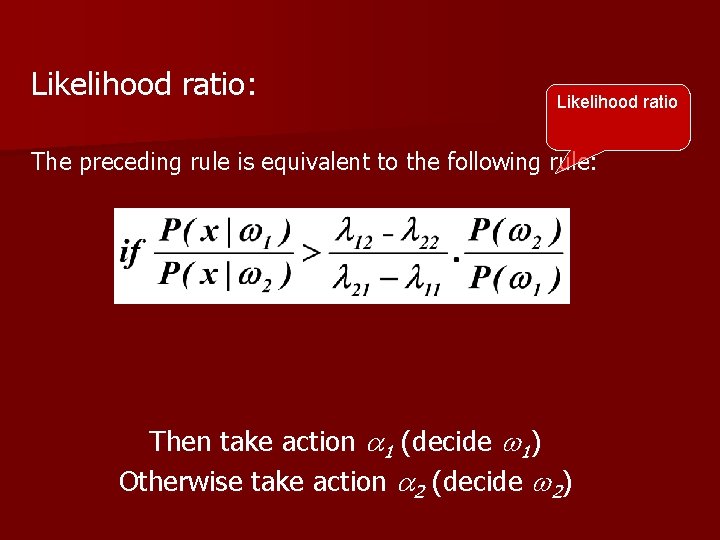 Likelihood ratio:

Likelihood ratio

The preceding rule is equivalent to the following rule:

$if \frac{P(x|\omega_1)}{P(x|\omega_2)} > \frac{\lambda_{12} - \lambda_{22}}{\lambda_{21} - \lambda_{11}} \cdot \frac{P(\omega_2)}{P(\omega_1)}$

Then take action $\alpha_1$ (decide $\omega_1$)
Otherwise take action $\alpha_2$ (decide $\omega_2$)